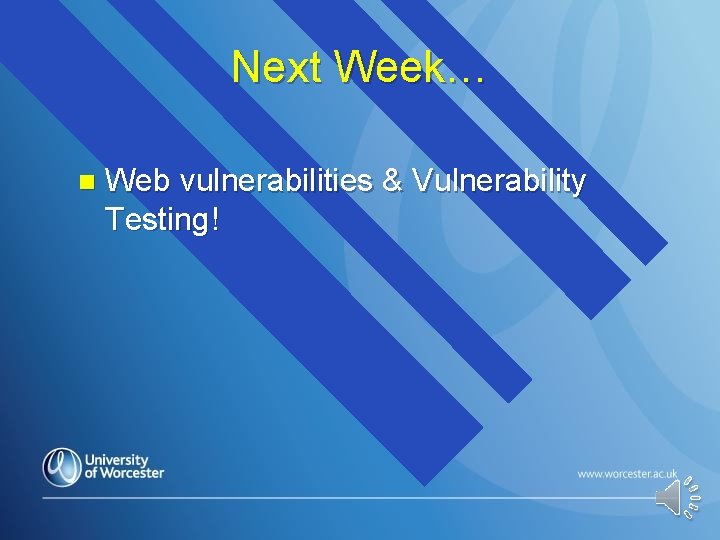 Next Week…

Web vulnerabilities & Vulnerability Testing!

University of Worcester

www.worcester.ac.uk